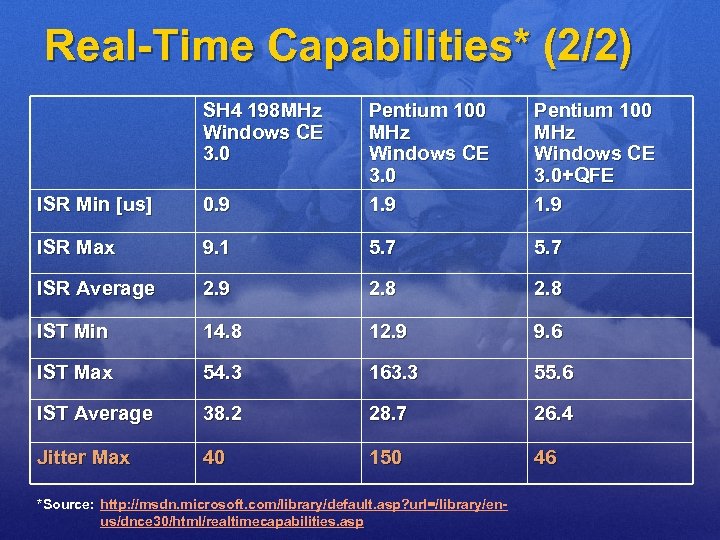 Real-Time Capabilities* (2/2)

| | SH4 198MHz Windows CE 3.0 | Pentium 100 MHz Windows CE 3.0 | Pentium 100 MHz Windows CE 3.0+QFE |
|---|---|---|---|
| ISR Min [us] | 0.9 | 1.9 | 1.9 |
| ISR Max | 9.1 | 5.7 | 5.7 |
| ISR Average | 2.9 | 2.8 | 2.8 |
| IST Min | 14.8 | 12.9 | 9.6 |
| IST Max | 54.3 | 163.3 | 55.6 |
| IST Average | 38.2 | 28.7 | 26.4 |
| Jitter Max | 40 | 150 | 46 |

*Source: http://msdn.microsoft.com/library/default.asp?url=/library/en-us/dnce30/html/realtimecapabilities.asp